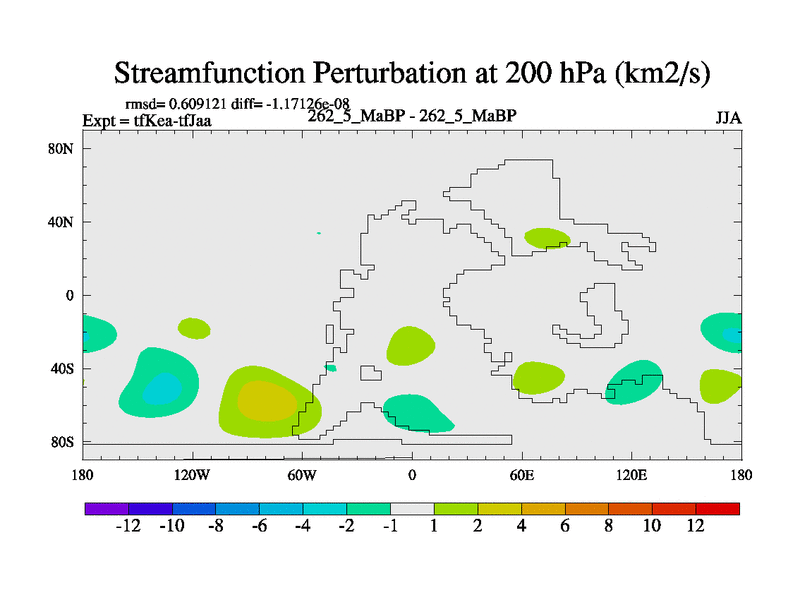 Streamfunction Perturbation at 200 hPa (km2/s)

rmsd= 0.609121 diff= -1.17126e-08
Expt = tfKea-tfJaa
262_5_MaBP - 262_5_MaBP
JJA

80N
40N
0
40S
80S

180
120W
60W
0
60E
120E
180

-12 -10 -8 -6 -4 -2 -1 1 2 4 6 8 10 12